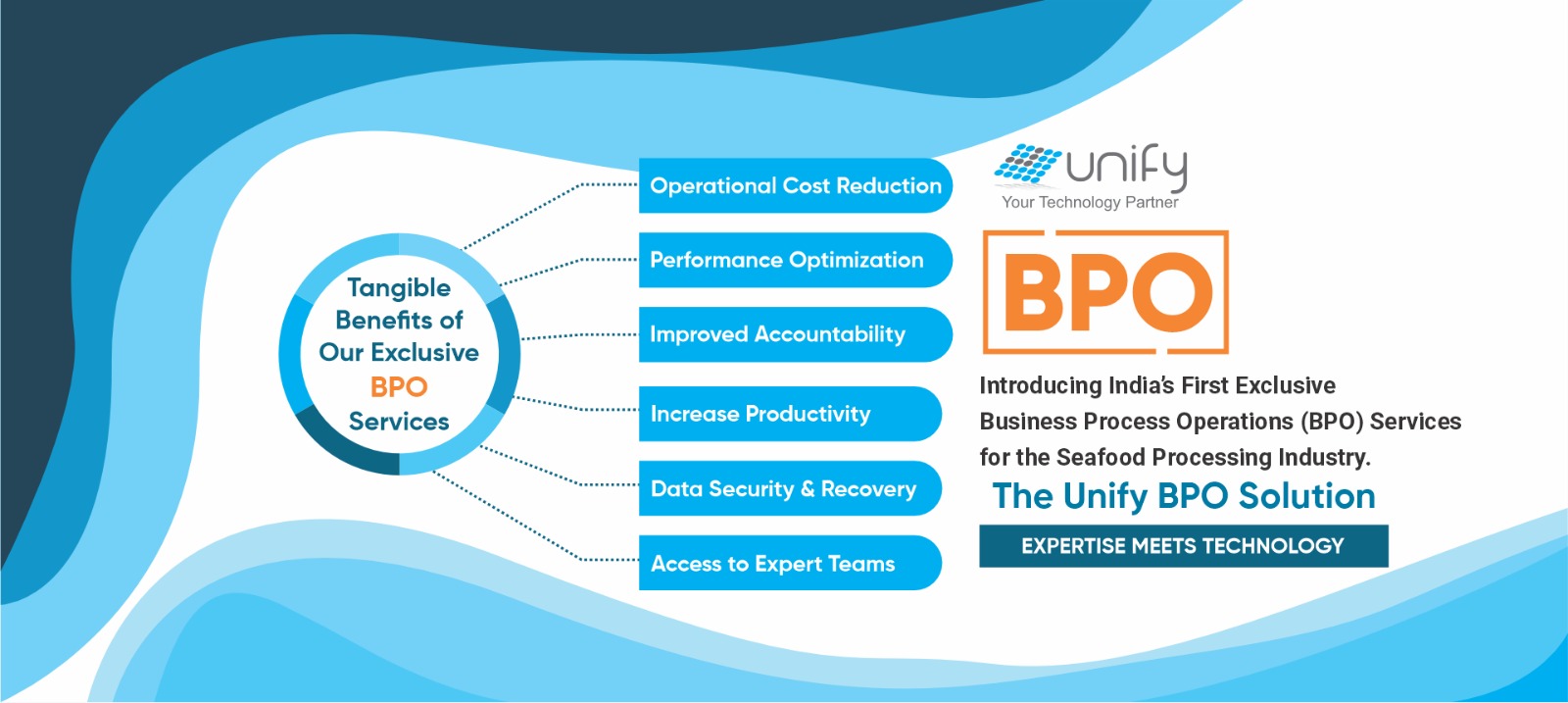 Tangible Benefits of Our Exclusive BPO Services

Operational Cost Reduction

Performance Optimization

Improved Accountability

Increase Productivity

Data Security & Recovery

Access to Expert Teams

unify
Your Technology Partner

BPO

Introducing India's First Exclusive Business Process Operations (BPO) Services for the Seafood Processing Industry.

The Unify BPO Solution

EXPERTISE MEETS TECHNOLOGY